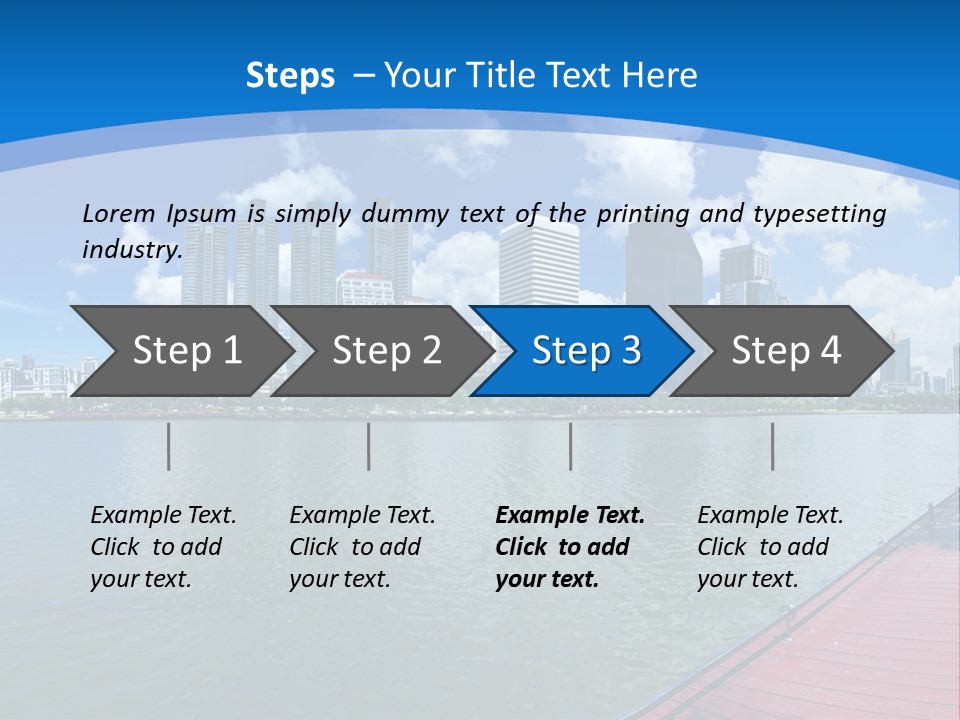 Steps – Your Title Text Here

Lorem Ipsum is simply dummy text of the printing and typesetting industry.

Step 1

Step 2

Step 3

Step 4

Example Text. Click to add your text.

Example Text. Click to add your text.

Example Text. Click to add your text.

Example Text. Click to add your text.